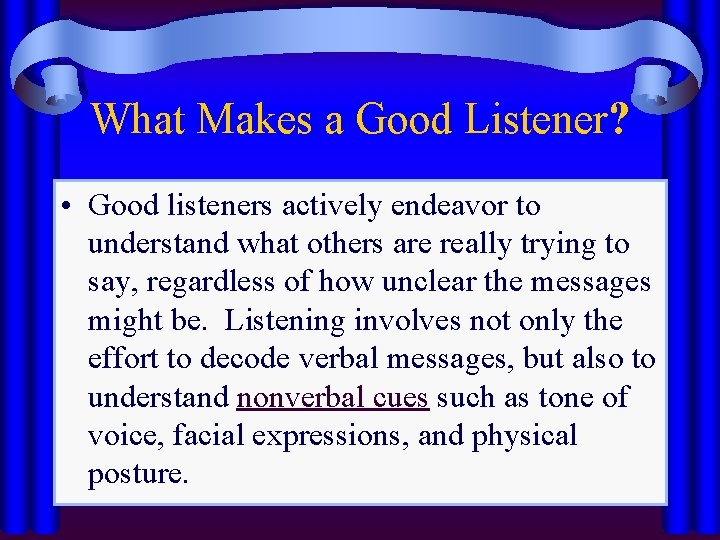 What Makes a Good Listener?

• Good listeners actively endeavor to understand what others are really trying to say, regardless of how unclear the messages might be. Listening involves not only the effort to decode verbal messages, but also to understand nonverbal cues such as tone of voice, facial expressions, and physical posture.